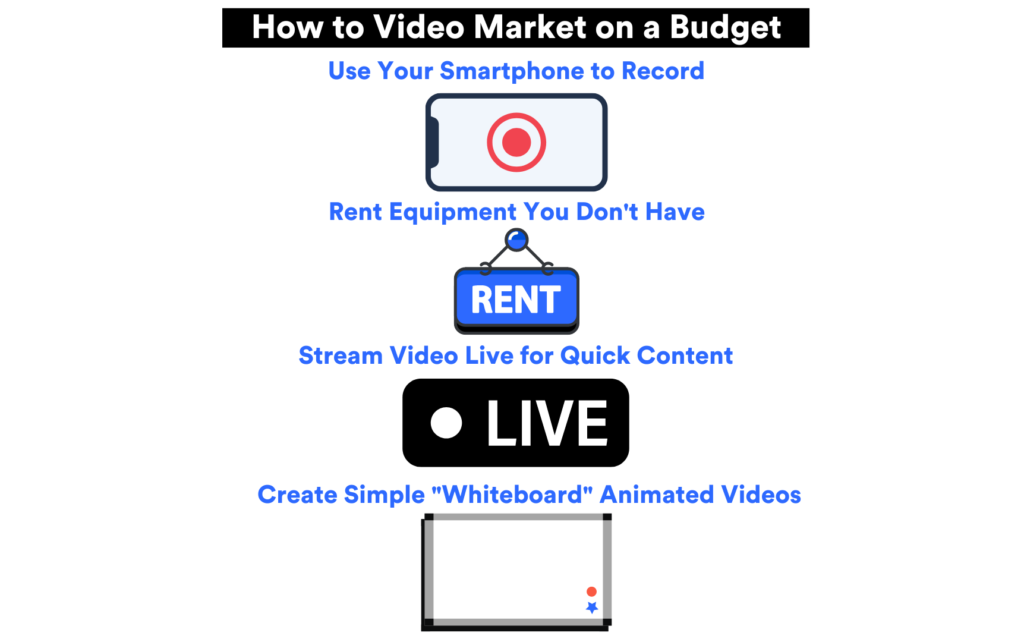 How to Video Market on a Budget

Use Your Smartphone to Record

Rent Equipment You Don't Have

RENT

Stream Video Live for Quick Content

LIVE

Create Simple "Whiteboard" Animated Videos